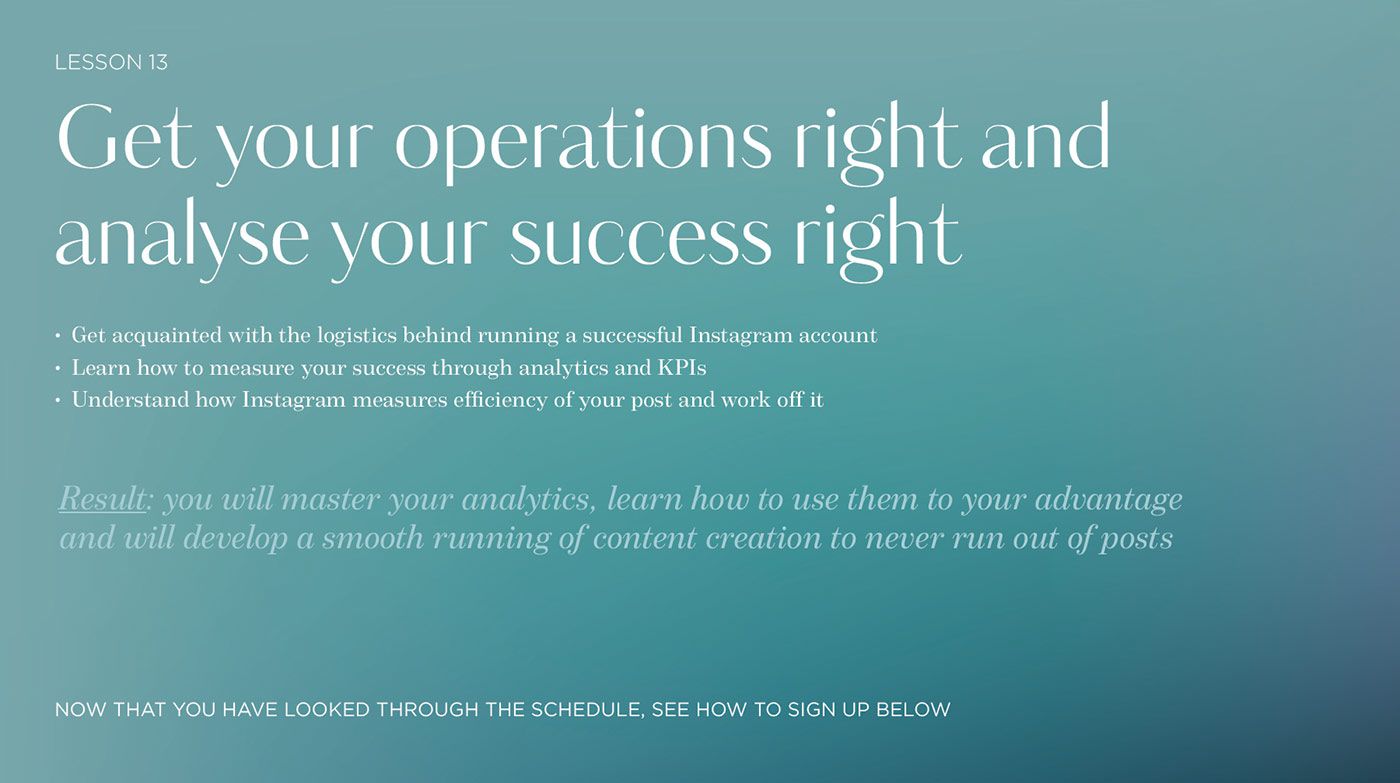 LESSON 13

Get your operations right and analyse your success right

• Get acquainted with the logistics behind running a successful Instagram account
• Learn how to measure your success through analytics and KPIs
• Understand how Instagram measures efficiency of your post and work off it

Result: you will master your analytics, learn how to use them to your advantage and will develop a smooth running of content creation to never run out of posts

NOW THAT YOU HAVE LOOKED THROUGH THE SCHEDULE, SEE HOW TO SIGN UP BELOW